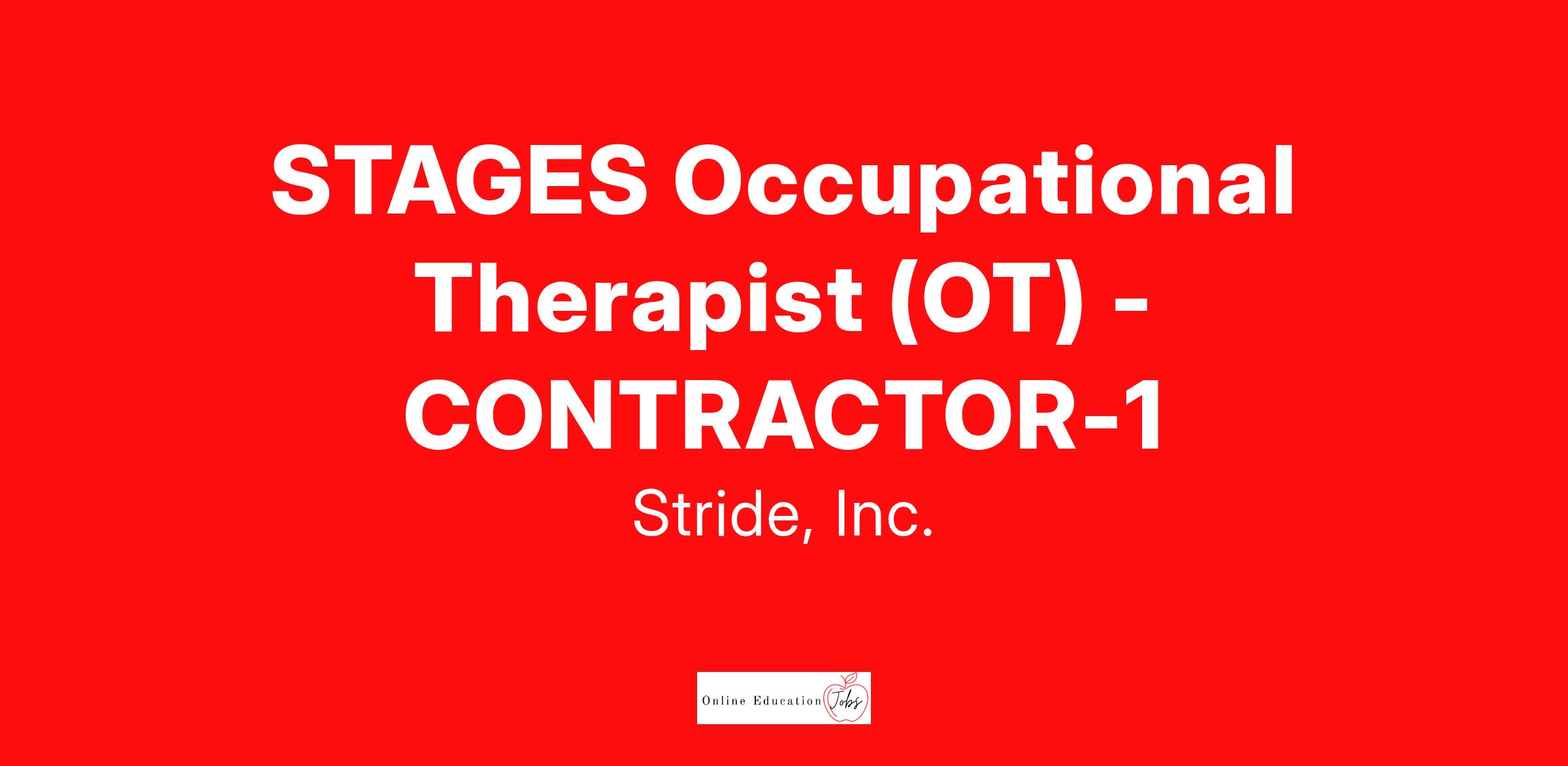 STAGES Occupational Therapist (OT) - CONTRACTOR-1

Stride, Inc.

Online Education Jobs